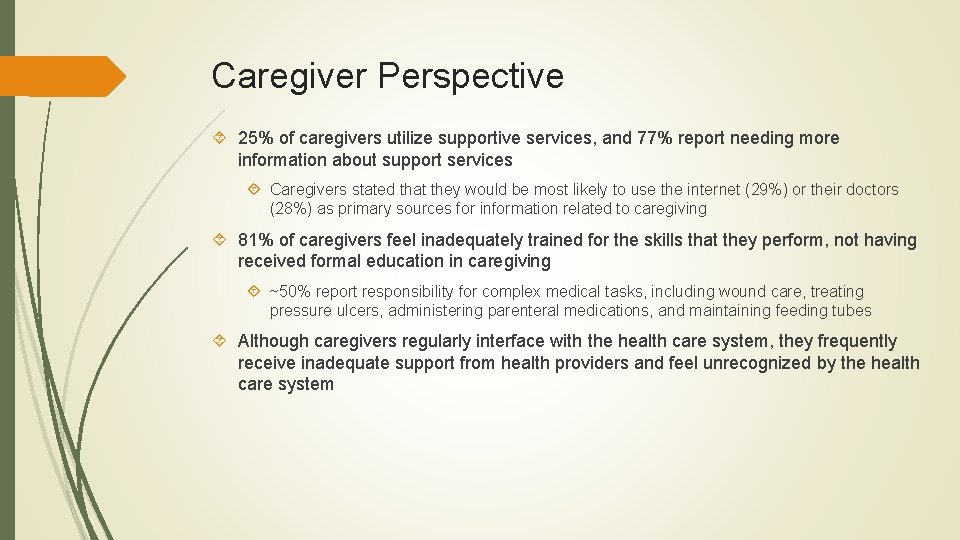 Caregiver Perspective

25% of caregivers utilize supportive services, and 77% report needing more information about support services

Caregivers stated that they would be most likely to use the internet (29%) or their doctors (28%) as primary sources for information related to caregiving

81% of caregivers feel inadequately trained for the skills that they perform, not having received formal education in caregiving

~50% report responsibility for complex medical tasks, including wound care, treating pressure ulcers, administering parenteral medications, and maintaining feeding tubes

Although caregivers regularly interface with the health care system, they frequently receive inadequate support from health providers and feel unrecognized by the health care system